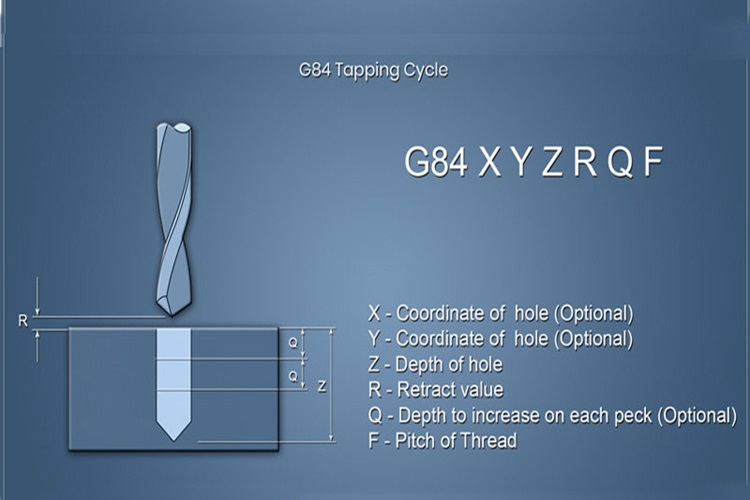 G84 Tapping Cycle

G84 X Y Z R Q F

R

Q

Q

Z

X - Coordinate of hole (Optional)
Y - Coordinate of hole (Optional)
Z - Depth of hole
R - Retract value
Q - Depth to increase on each peck (Optional)
F - Pitch of Thread